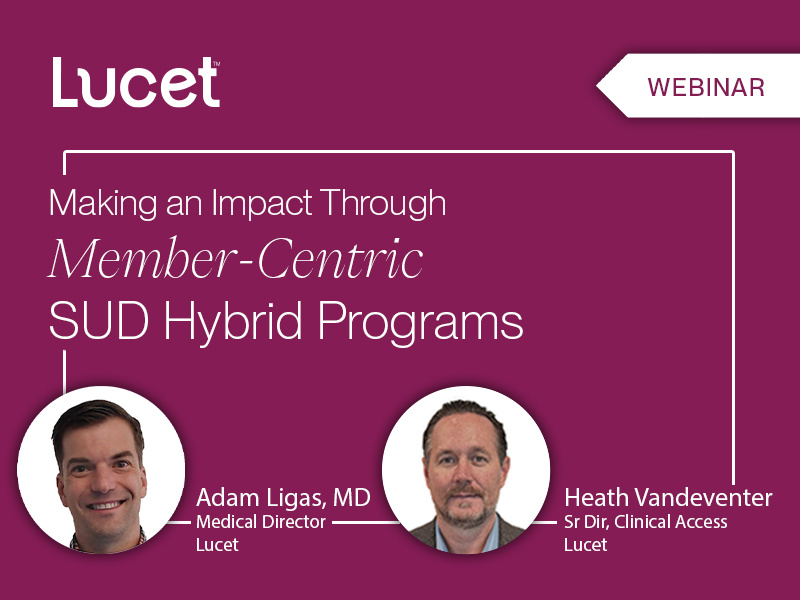 Lucet™

WEBINAR

Making an Impact Through
Member-Centric
SUD Hybrid Programs

Adam Ligas, MD
Medical Director
Lucet

Heath Vandeventer
Sr Dir, Clinical Access
Lucet